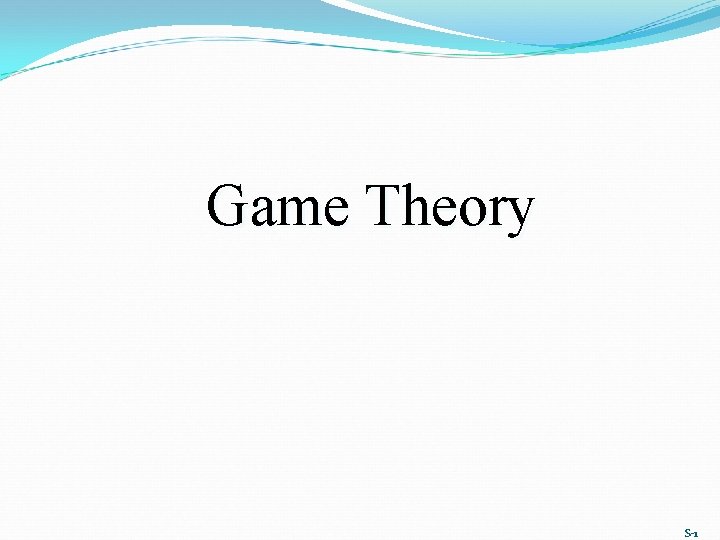 Game Theory

S-1